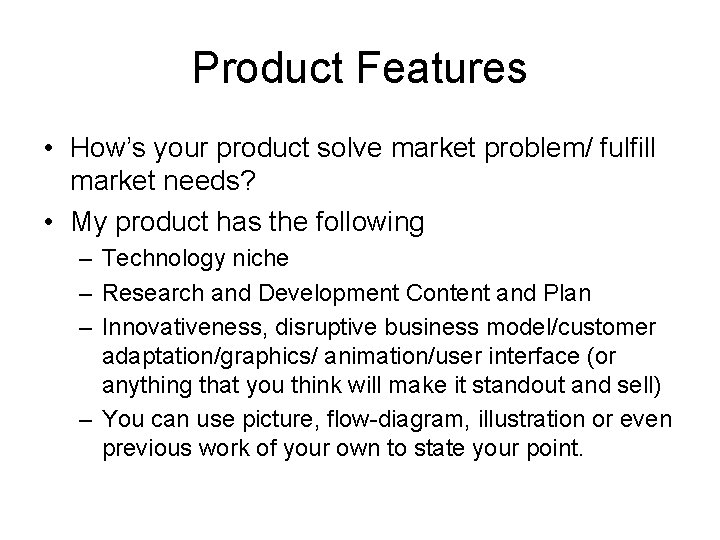 Product Features

• How's your product solve market problem/ fulfill market needs?
• My product has the following
– Technology niche
– Research and Development Content and Plan
– Innovativeness, disruptive business model/customer adaptation/graphics/ animation/user interface (or anything that you think will make it standout and sell)
– You can use picture, flow-diagram, illustration or even previous work of your own to state your point.